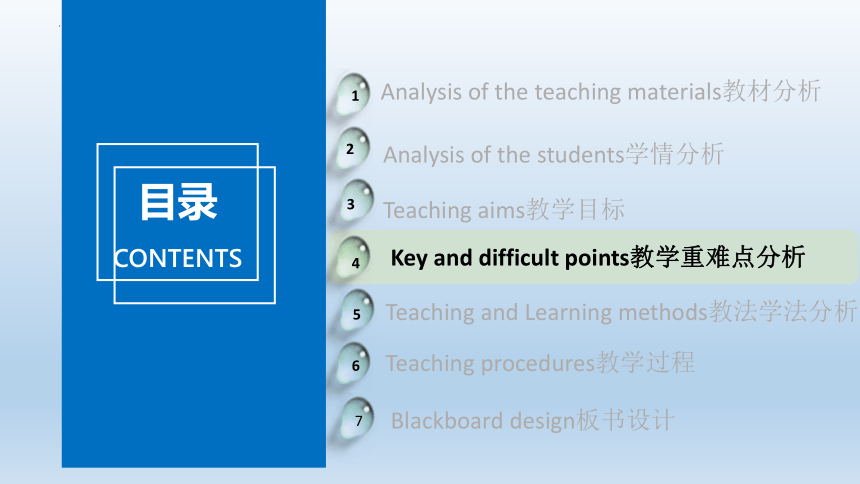 目录
CONTENTS

1 Analysis of the teaching materials教材分析
2 Analysis of the students学情分析
3 Teaching aims教学目标
4 Key and difficult points教学重难点分析
5 Teaching and Learning methods教法学法分析
6 Teaching procedures教学过程
7 Blackboard design板书设计